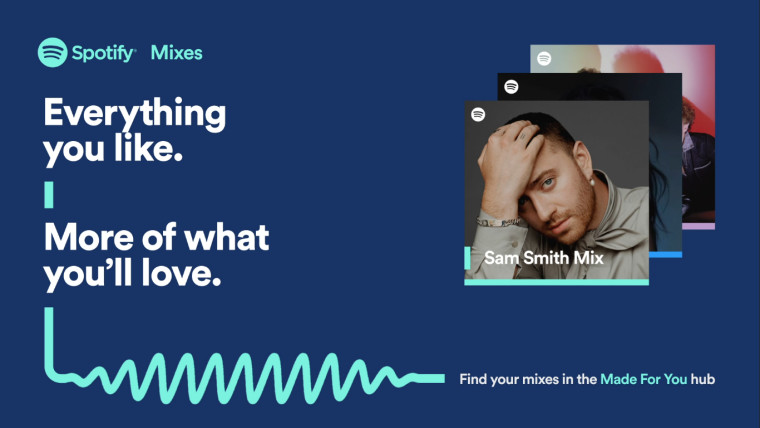 Spotify Mixes

Everything you like.

More of what you'll love.

Sam Smith Mix

Find your mixes in the Made For You hub